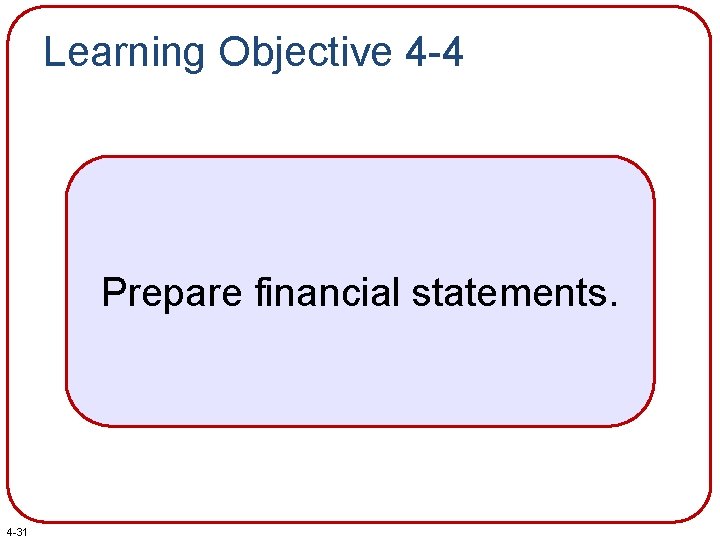 Learning Objective 4-4

Prepare financial statements.

4-31